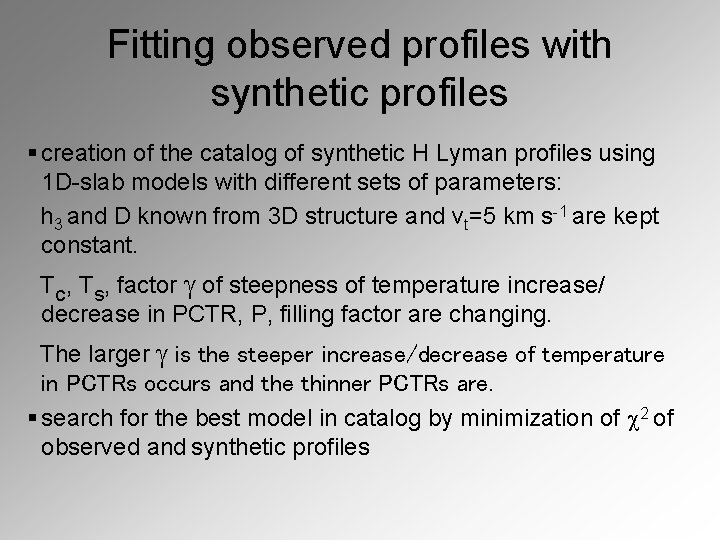 Fitting observed profiles with synthetic profiles

▪ creation of the catalog of synthetic H Lyman profiles using 1D-slab models with different sets of parameters:

$h_3$ and D known from 3D structure and $v_t$=5 km $s^{-1}$ are kept constant.

$T_c$, $T_s$, factor $\gamma$ of steepness of temperature increase/ decrease in PCTR, P, filling factor are changing.

The larger $\gamma$ is the steeper increase/decrease of temperature in PCTRs occurs and the thinner PCTRs are.

▪ search for the best model in catalog by minimization of $\chi^2$ of observed and synthetic profiles